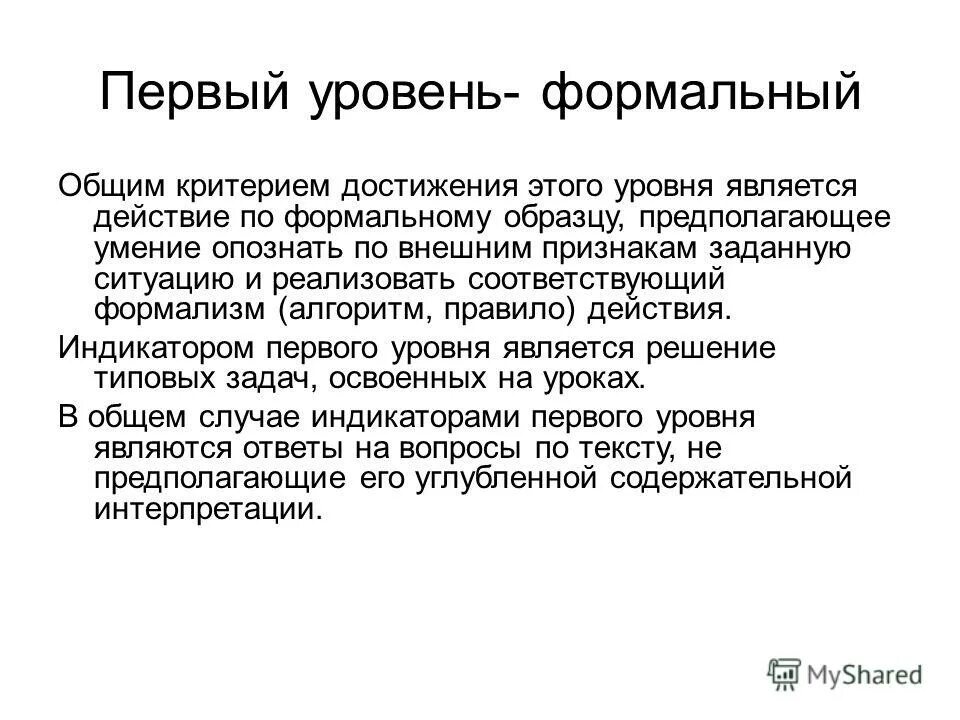 Первый уровень- формальный

Общим критерием достижения этого уровня является действие по формальному образцу, предполагающее умение опознать по внешним признакам заданную ситуацию и реализовать соответствующий формализм (алгоритм, правило) действия.

Индикатором первого уровня является решение типовых задач, освоенных на уроках.

В общем случае индикаторами первого уровня являются ответы на вопросы по тексту, не предполагающие его углубленной содержательной интерпретации.

MyShared